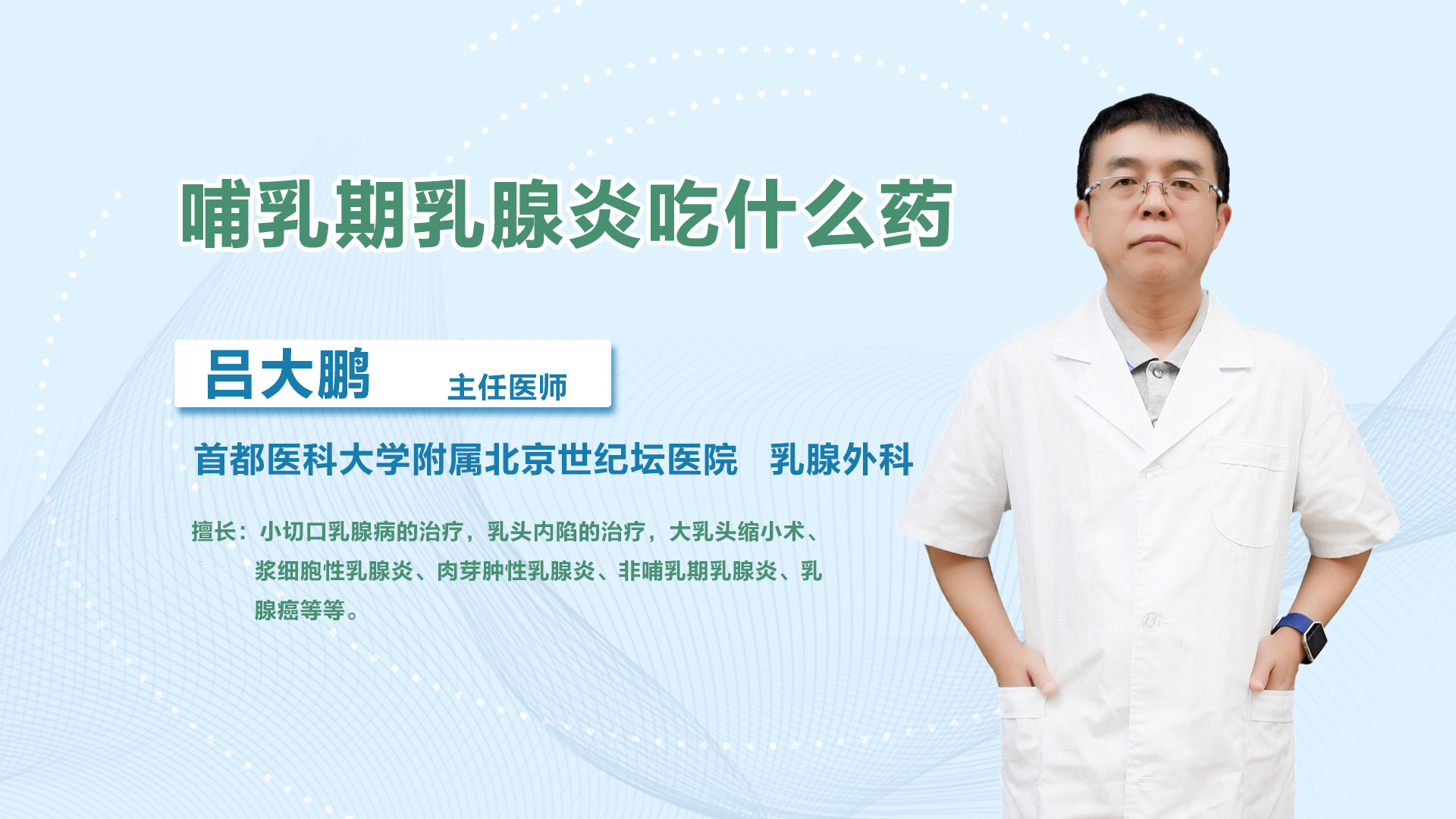 哺乳期乳腺炎吃什么药

吕大鹏 主任医师

首都医科大学附属北京世纪坛医院 乳腺外科

擅长：小切口乳腺病的治疗，乳头内陷的治疗，大乳头缩小术、浆细胞性乳腺炎、肉芽肿性乳腺炎、非哺乳期乳腺炎、乳腺癌等等。